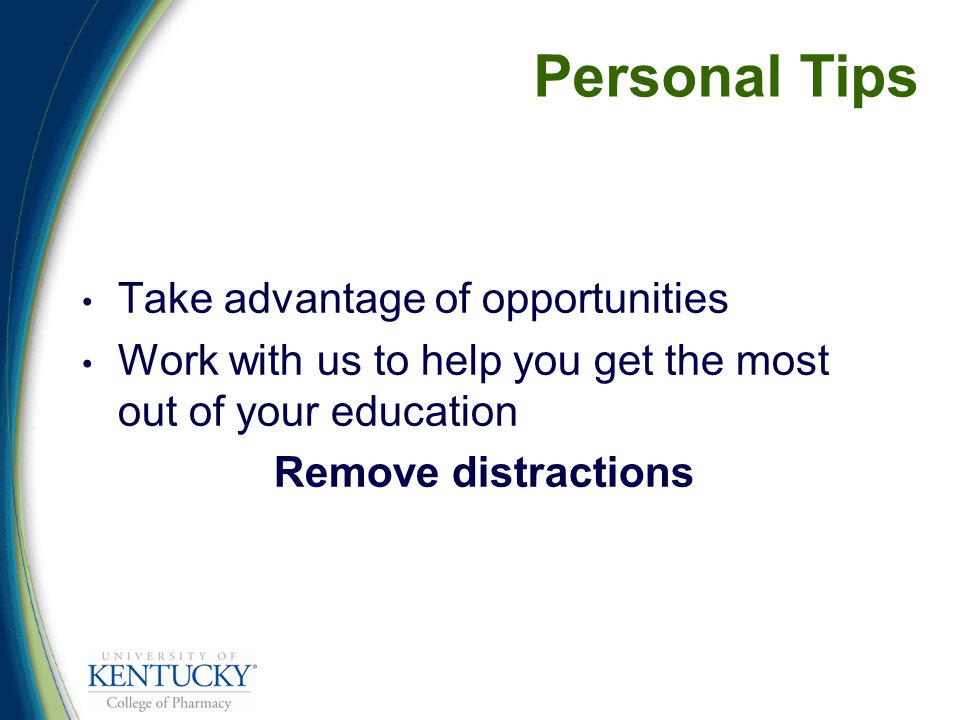 Personal Tips

• Take advantage of opportunities
• Work with us to help you get the most out of your education

Remove distractions

UNIVERSITY OF
KENTUCKY®
College of Pharmacy